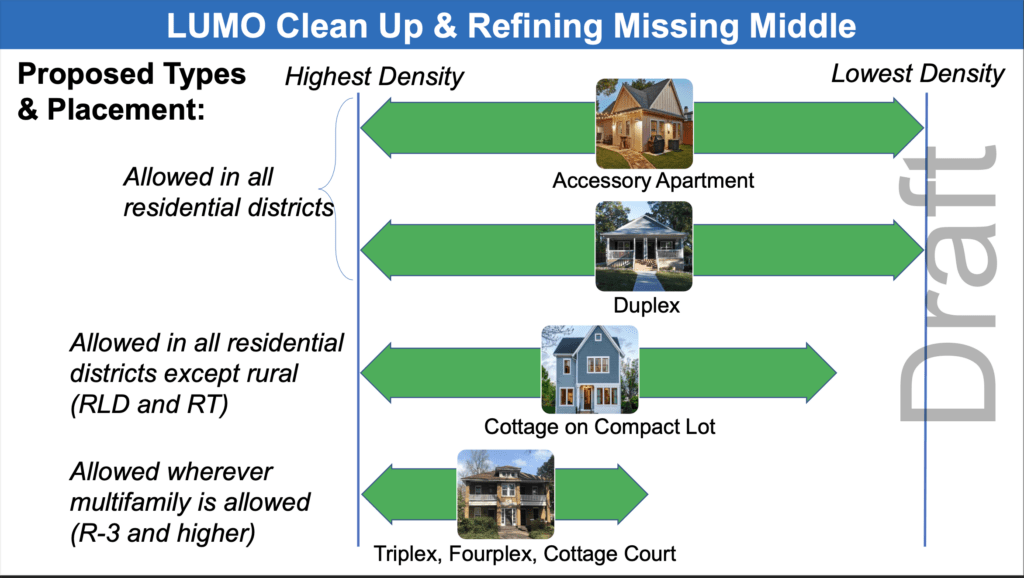 LUMO Clean Up & Refining Missing Middle

Proposed Types & Placement:

Highest Density

Lowest Density

Allowed in all residential districts

Accessory Apartment

Duplex

Allowed in all residential districts except rural (RLD and RT)

Cottage on Compact Lot

Allowed wherever multifamily is allowed (R-3 and higher)

Triplex, Fourplex, Cottage Court

Draft